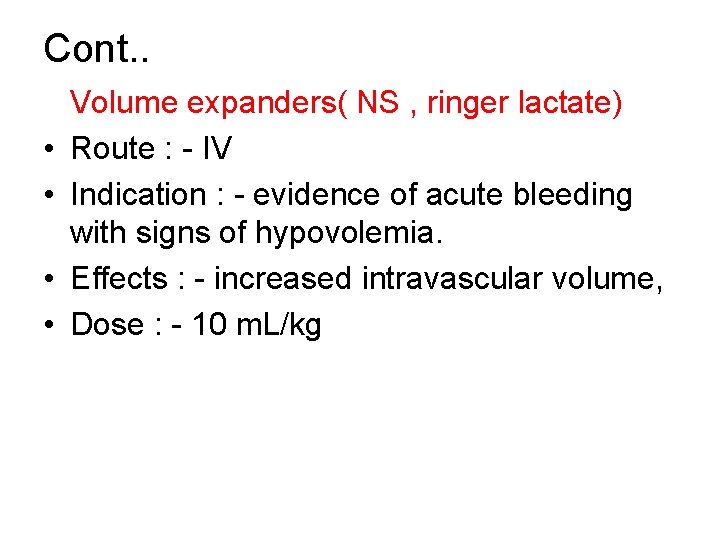 Cont..

Volume expanders( NS , ringer lactate)

• Route : - IV
• Indication : - evidence of acute bleeding with signs of hypovolemia.
• Effects : - increased intravascular volume,
• Dose : - 10 mL/kg